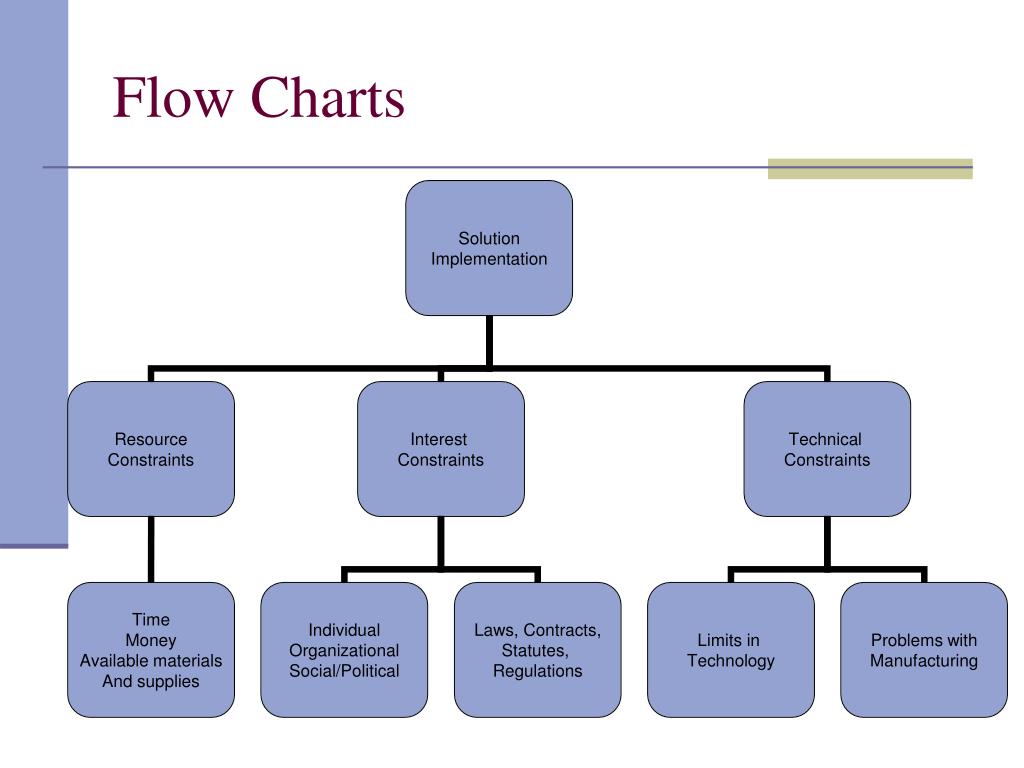 Flow Charts

Solution Implementation

Resource Constraints

Interest Constraints

Technical Constraints

Time
Money
Available materials
And supplies

Individual
Organizational
Social/Political

Laws, Contracts,
Statutes,
Regulations

Limits in Technology

Problems with Manufacturing